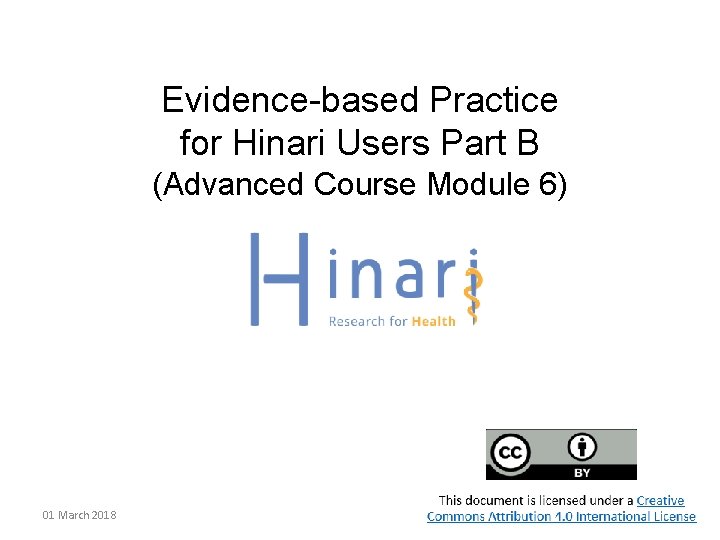 Evidence-based Practice for Hinari Users Part B
(Advanced Course Module 6)

Hinari
Research for Health

cc BY

This document is licensed under a Creative Commons Attribution 4.0 International License

01 March 2018